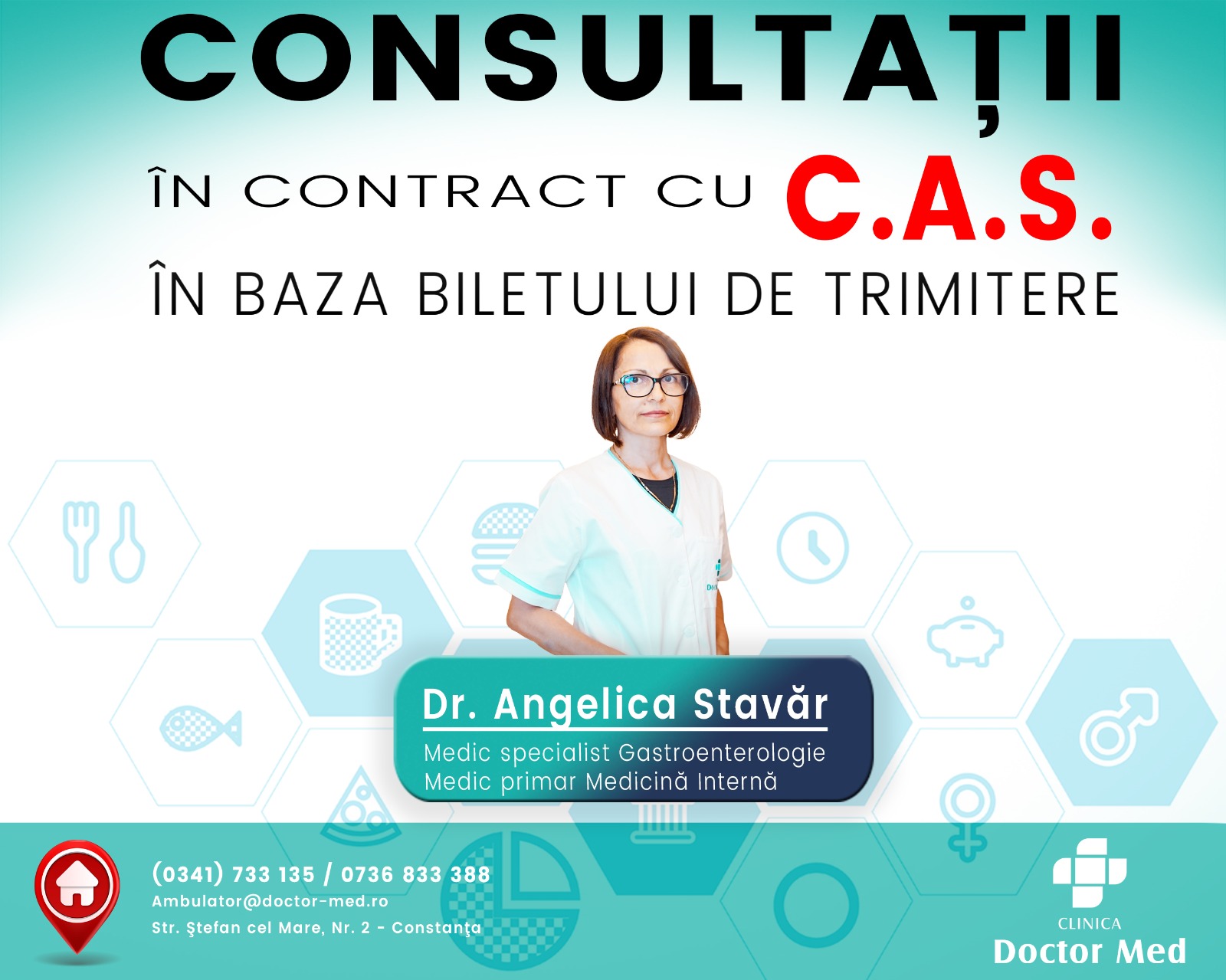 CONSULTAȚII

ÎN CONTRACT CU C.A.S.

ÎN BAZA BILETULUI DE TRIMITERE

Dr. Angelica Stavăr
Medic specialist Gastroenterologie
Medic primar Medicină Internă

(0341) 733 135 / 0736 833 388
Ambulator@doctor-med.ro
Str. Ştefan cel Mare, Nr. 2 - Constanţa

CLINICA
Doctor Med